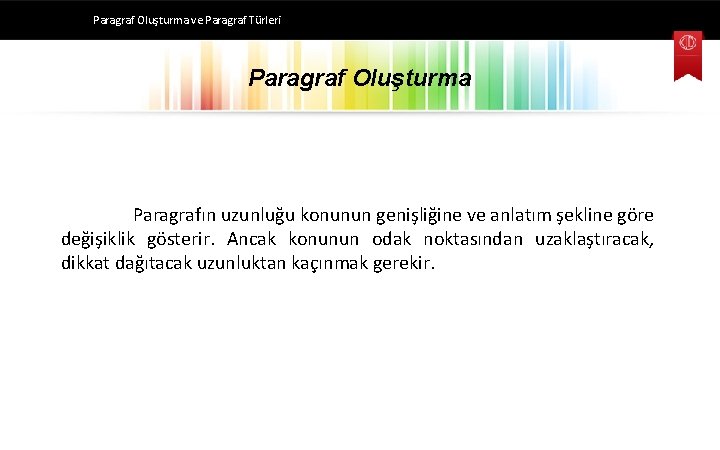 Paragraf Oluşturma ve Paragraf Türleri

Paragraf Oluşturma

Paragrafın uzunluğu konunun genişliğine ve anlatım şekline göre değişiklik gösterir. Ancak konunun odak noktasından uzaklaştıracak, dikkat dağıtacak uzunluktan kaçınmak gerekir.